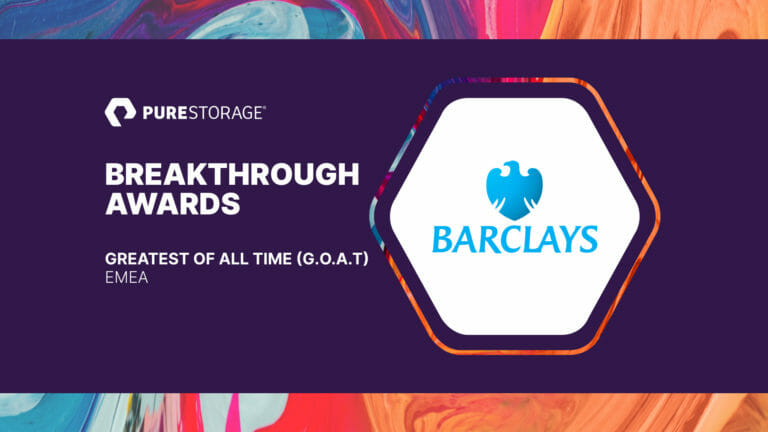 PURESTORAGE®

BREAKTHROUGH AWARDS

GREATEST OF ALL TIME (G.O.A.T)
EMEA

BARCLAYS